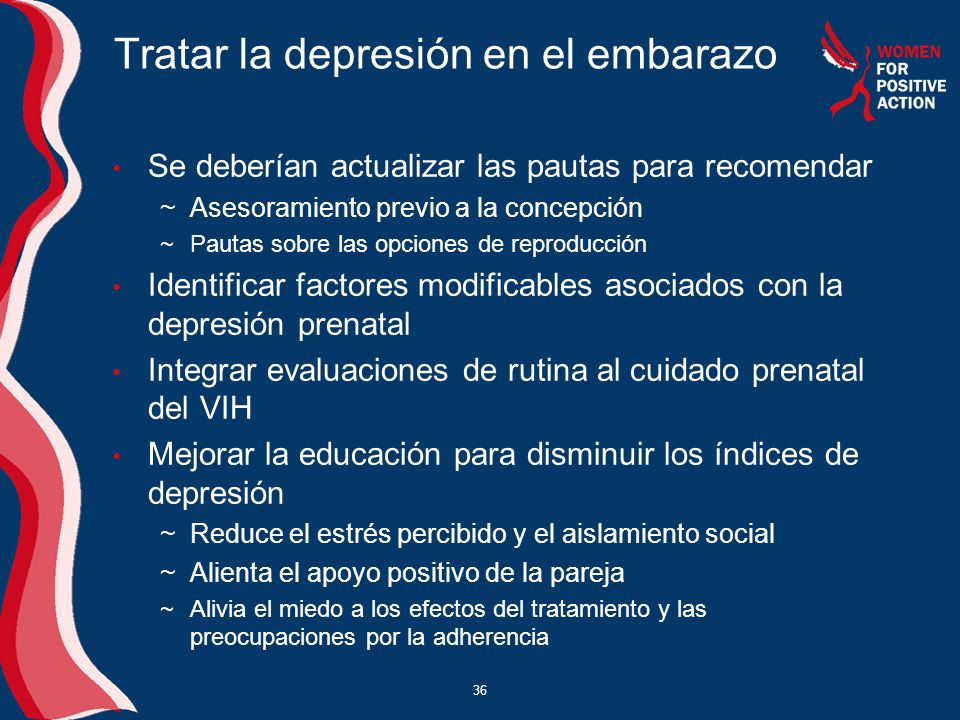 Tratar la depresión en el embarazo

WOMEN FOR POSITIVE ACTION

• Se deberían actualizar las pautas para recomendar
~ Asesoramiento previo a la concepción
~ Pautas sobre las opciones de reproducción
• Identificar factores modificables asociados con la depresión prenatal
• Integrar evaluaciones de rutina al cuidado prenatal del VIH
• Mejorar la educación para disminuir los índices de depresión
~ Reduce el estrés percibido y el aislamiento social
~ Alienta el apoyo positivo de la pareja
~ Alivia el miedo a los efectos del tratamiento y las preocupaciones por la adherencia

36